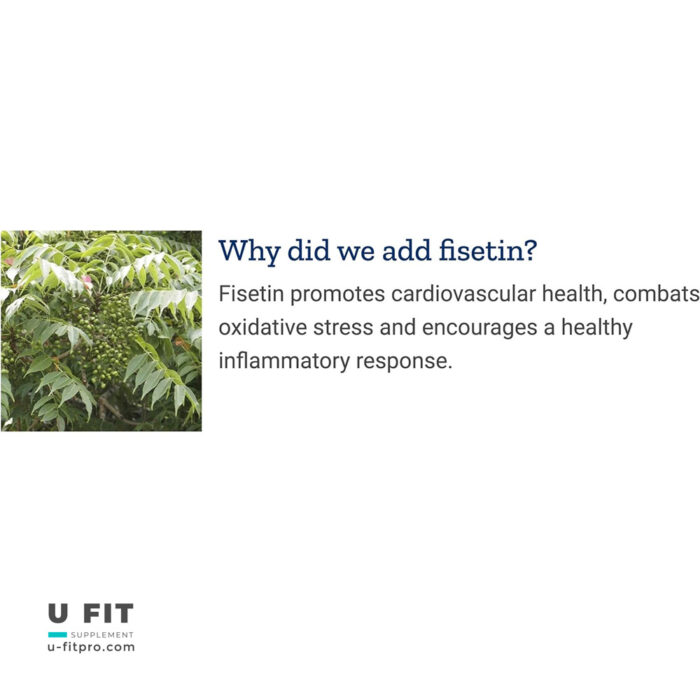 Why did we add fisetin?

Fisetin promotes cardiovascular health, combats oxidative stress and encourages a healthy inflammatory response.

U FIT
SUPPLEMENT
u-fitpro.com